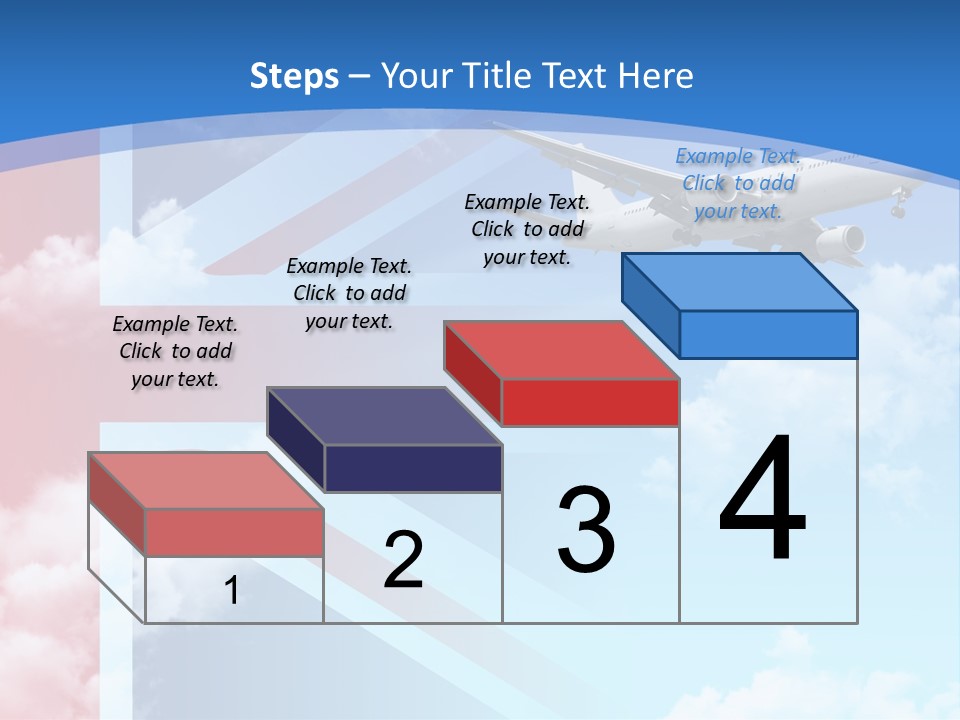 Steps – Your Title Text Here

Example Text. Click to add your text.

Example Text. Click to add your text.

Example Text. Click to add your text.

Example Text. Click to add your text.

1

2

3

4